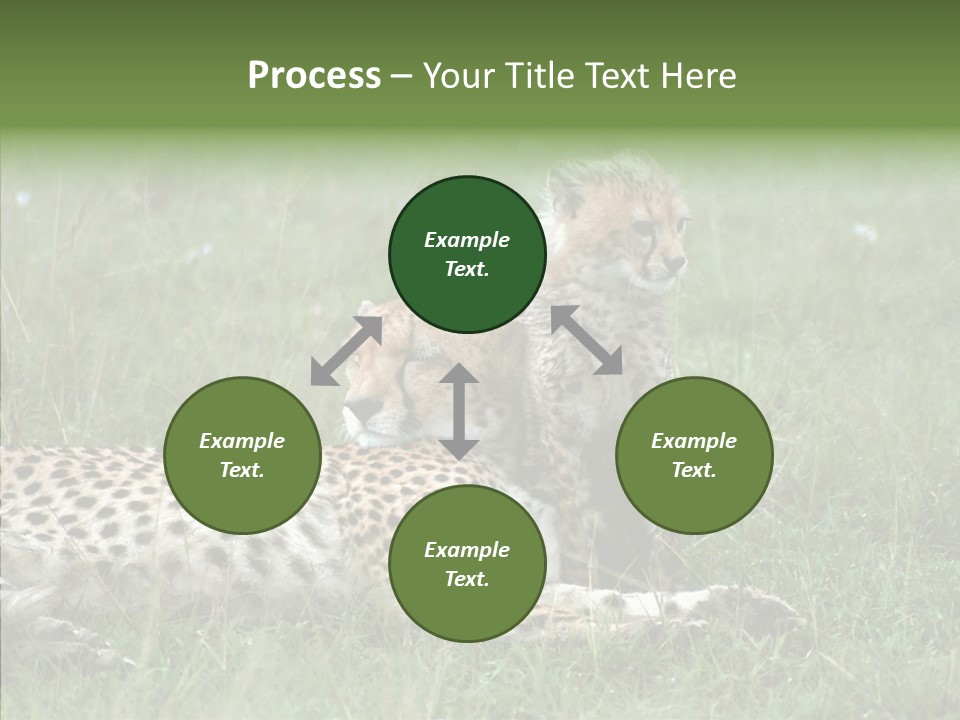 Process – Your Title Text Here

Example Text.

Example Text.

Example Text.

Example Text.